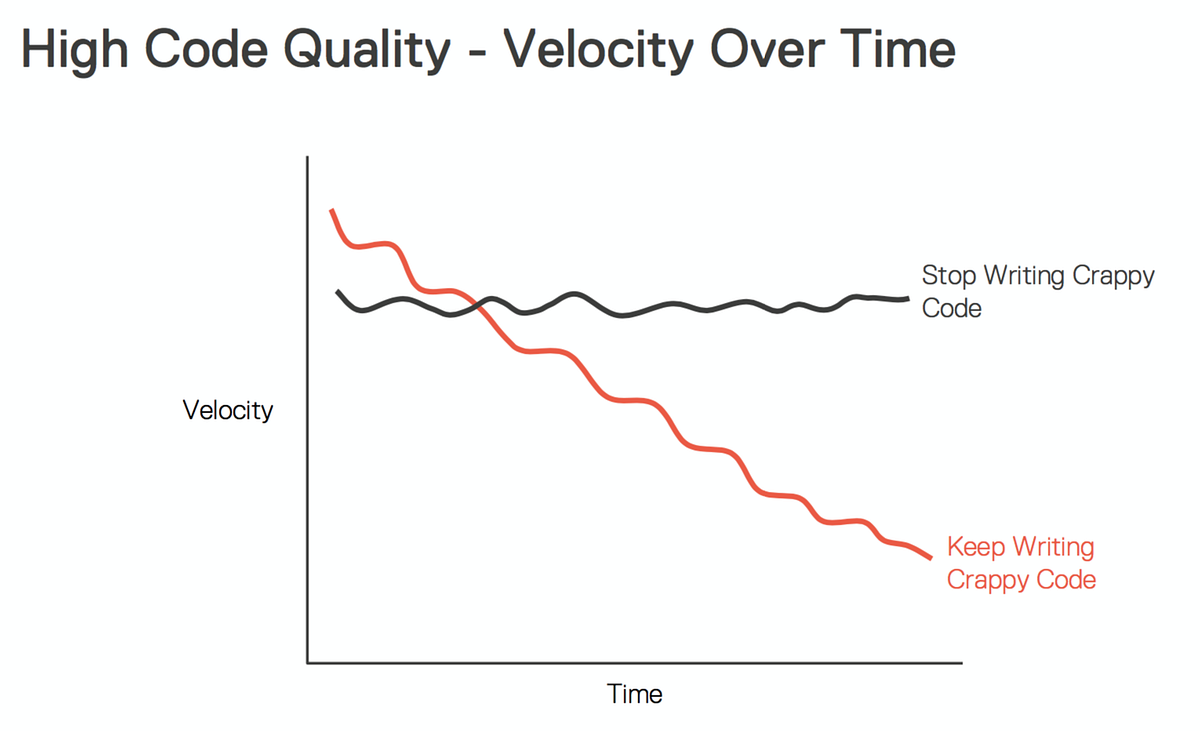 High Code Quality - Velocity Over Time

Stop Writing Crappy Code

Velocity

Keep Writing Crappy Code

Time